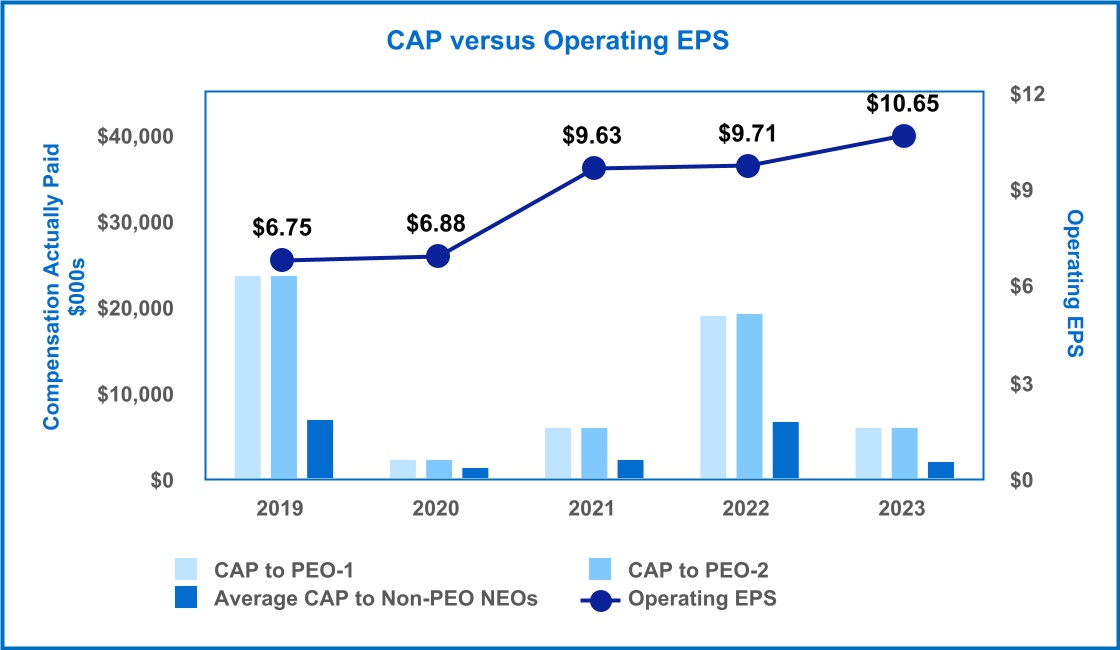 CAP versus Operating EPS

Compensation Actually Paid $000s

$40,000
$30,000
$20,000
$10,000
$0

$12
$9
$6
$3
$0

Operating EPS

$6.75
$6.88
$9.63
$9.71
$10.65

2019
2020
2021
2022
2023

CAP to PEO-1
CAP to PEO-2
Average CAP to Non-PEO NEOs
Operating EPS